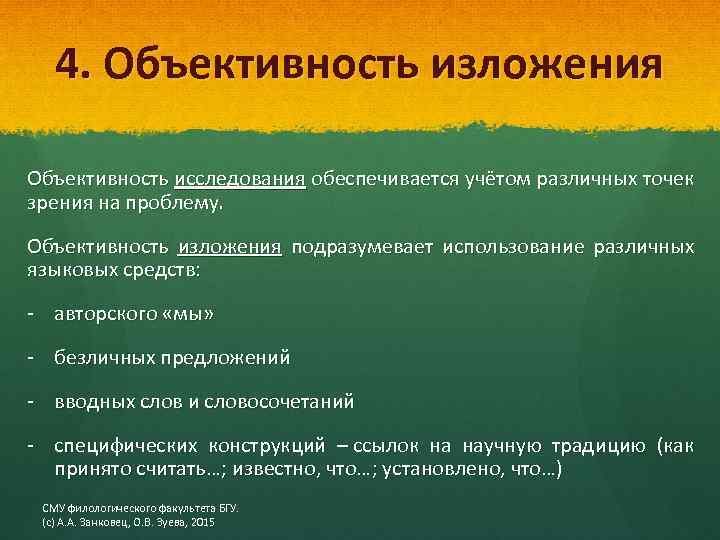 4. Объективность изложения

Объективность исследования обеспечивается учётом различных точек зрения на проблему.

Объективность изложения подразумевает использование различных языковых средств:

- авторского «мы»

- безличных предложений

- вводных слов и словосочетаний

- специфических конструкций – ссылок на научную традицию (как принято считать…; известно, что…; установлено, что…)

СМУ филологического факультета БГУ.
(с) А.А. Занковец, О.В. Зуева, 2015